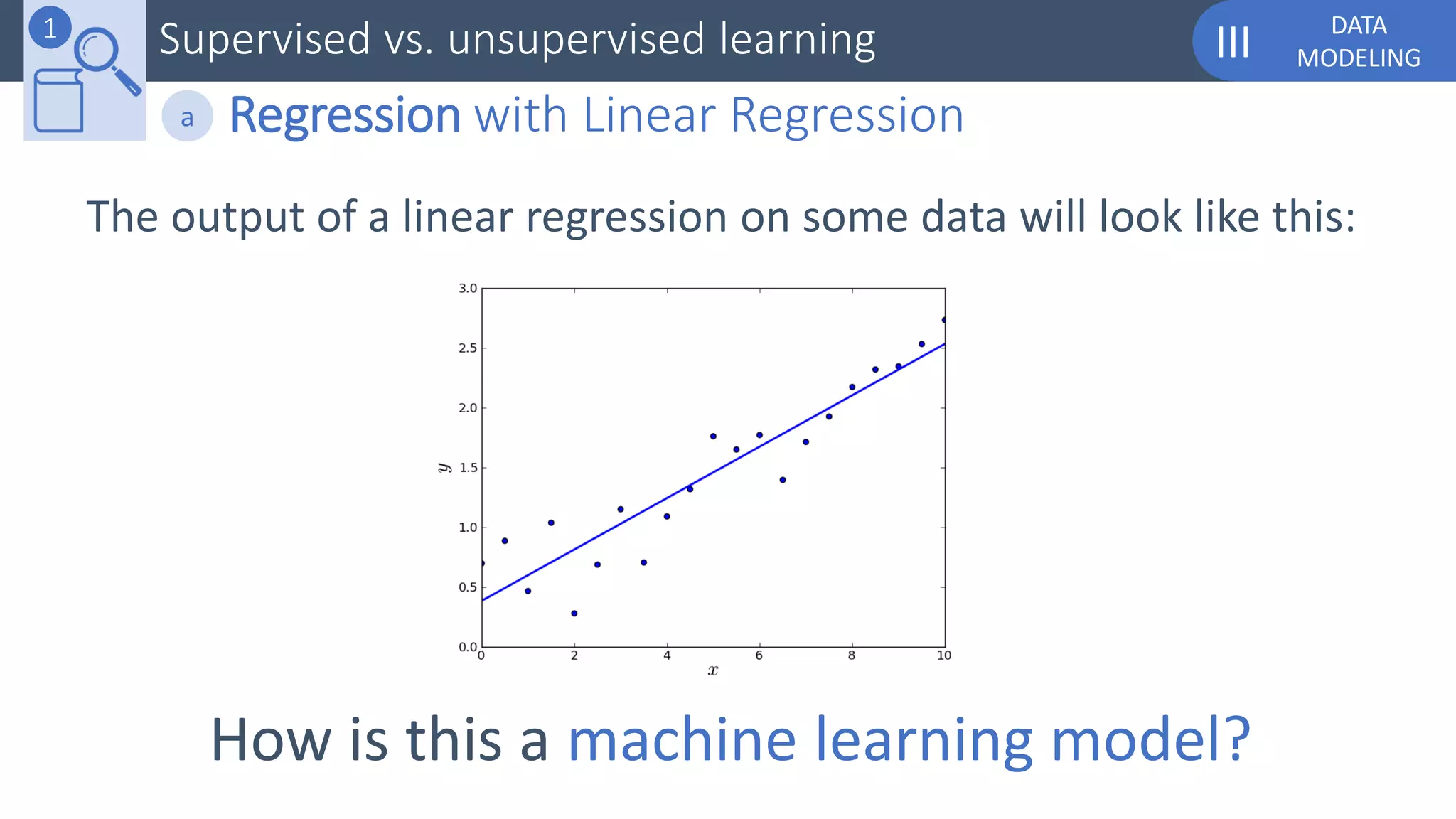 1

Supervised vs. unsupervised learning

III DATA MODELING

a Regression with Linear Regression

The output of a linear regression on some data will look like this:

3.0
2.5
2.0
1.5
1.0
0.5
0.0
$y$
0
2
4
6
8
10
$x$

How is this a machine learning model?